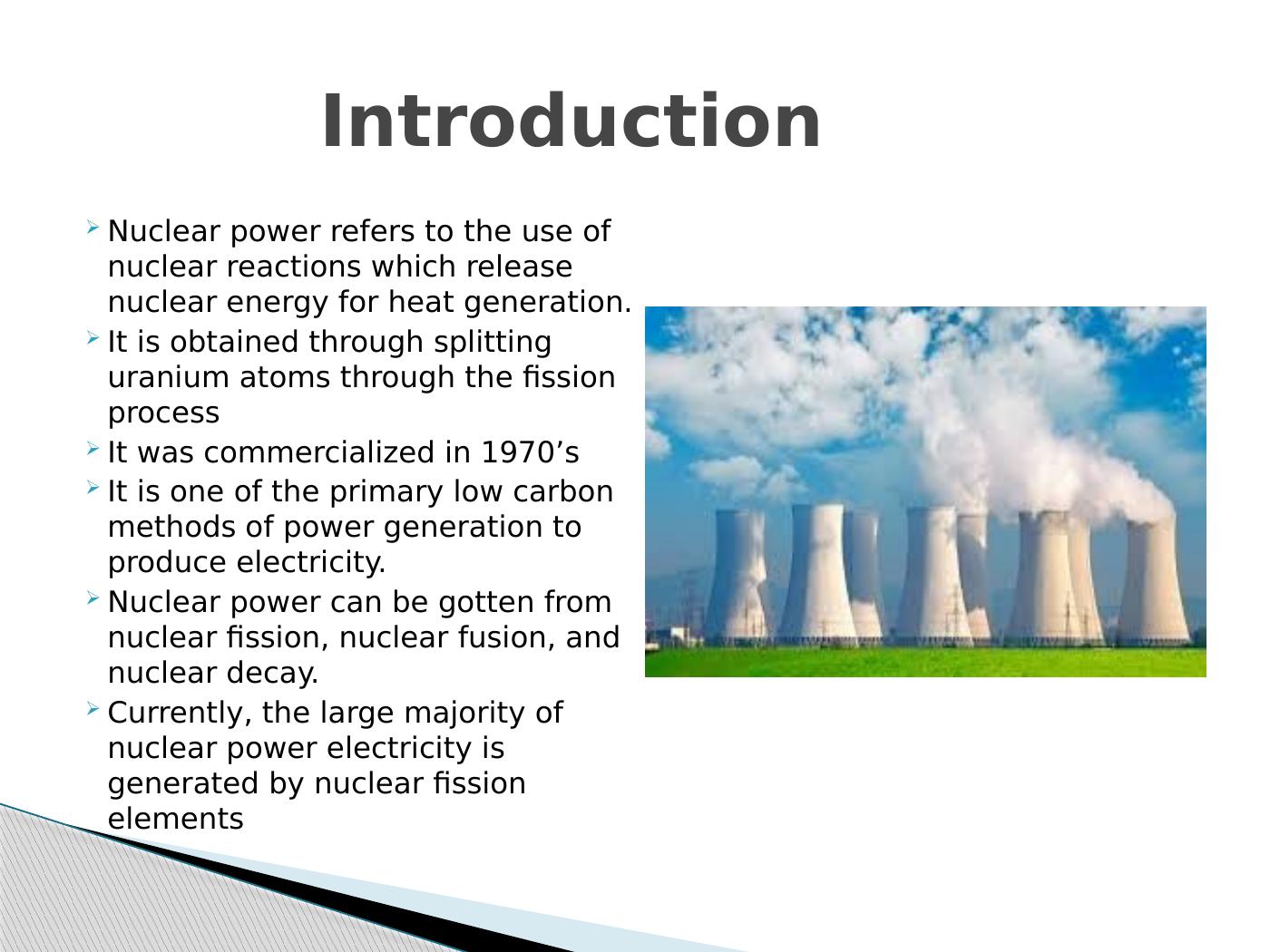 Introduction

Nuclear power refers to the use of nuclear reactions which release nuclear energy for heat generation.

It is obtained through splitting uranium atoms through the fission process

It was commercialized in 1970’s

It is one of the primary low carbon methods of power generation to produce electricity.

Nuclear power can be gotten from nuclear fission, nuclear fusion, and nuclear decay.

Currently, the large majority of nuclear power electricity is generated by nuclear fission elements